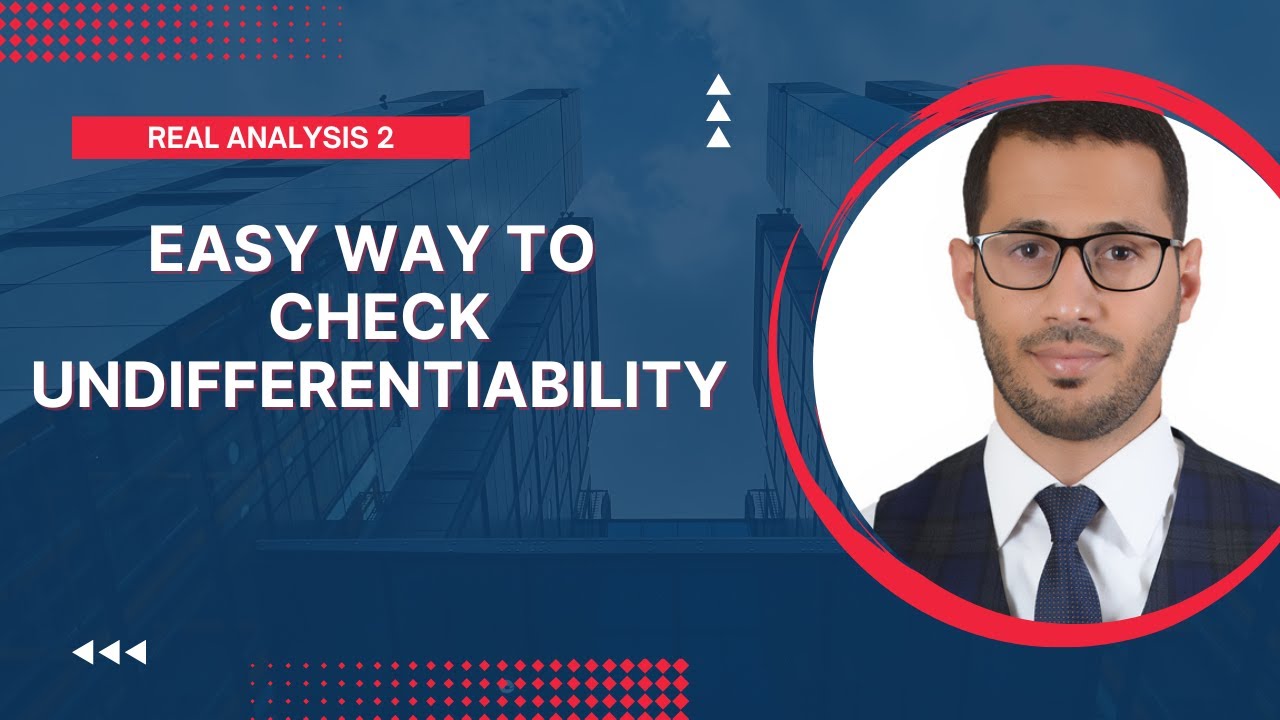 REAL ANALYSIS 2

EASY WAY TO CHECK UNDIFFERENTIABILITY